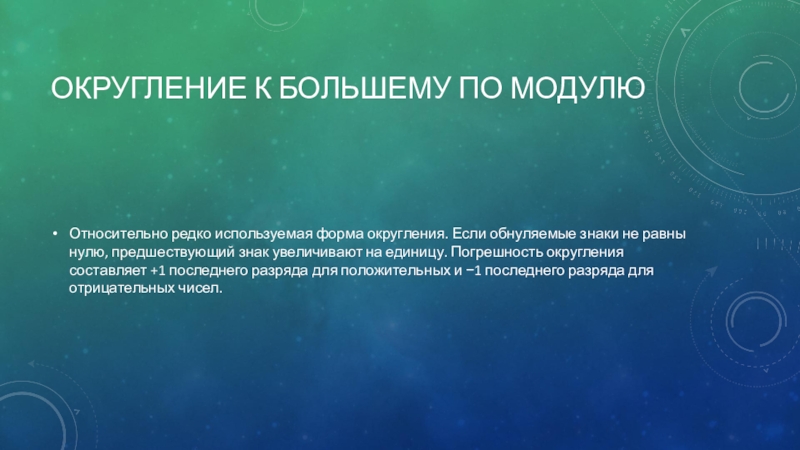 ОКРУГЛЕНИЕ К БОЛЬШЕМУ ПО МОДУЛЮ

• Относительно редко используемая форма округления. Если обнуляемые знаки не равны нулю, предшествующий знак увеличивают на единицу. Погрешность округления составляет +1 последнего разряда для положительных и −1 последнего разряда для отрицательных чисел.